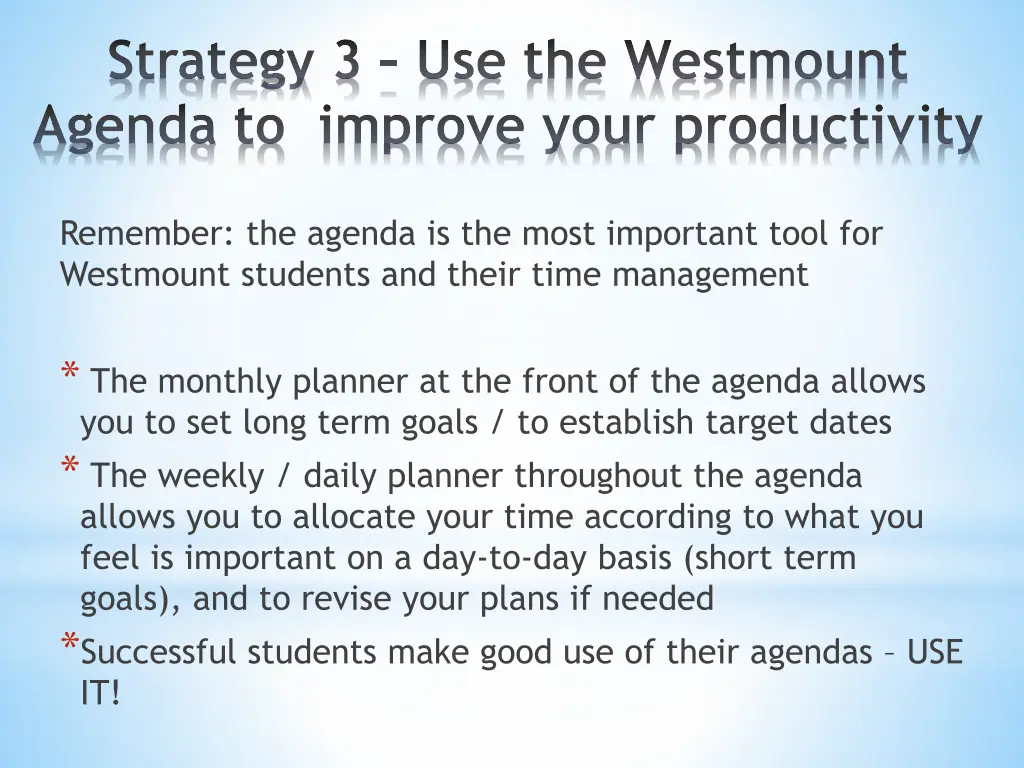 Strategy 3 – Use the Westmount Agenda to improve your productivity

Remember: the agenda is the most important tool for Westmount students and their time management

* The monthly planner at the front of the agenda allows you to set long term goals / to establish target dates

* The weekly / daily planner throughout the agenda allows you to allocate your time according to what you feel is important on a day-to-day basis (short term goals), and to revise your plans if needed

*Successful students make good use of their agendas – USE IT!